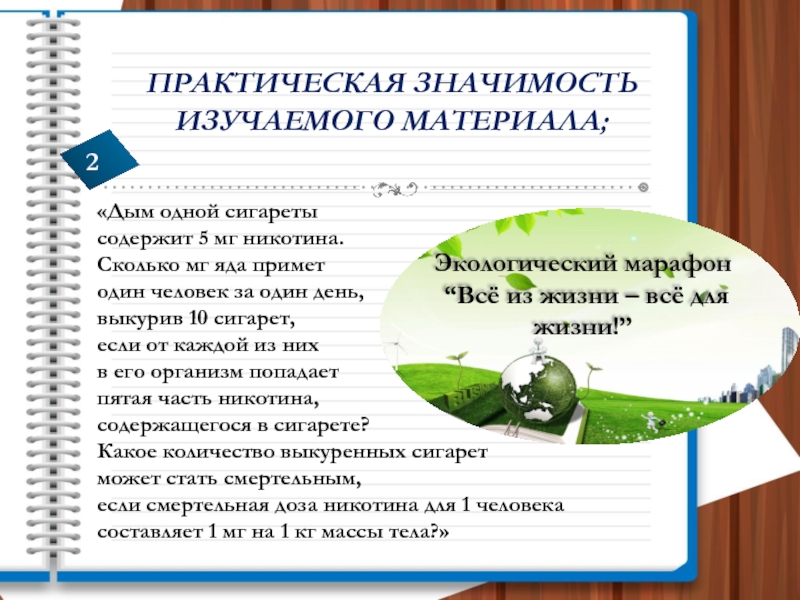 ПРАКТИЧЕСКАЯ ЗНАЧИМОСТЬ ИЗУЧАЕМОГО МАТЕРИАЛА;

2

«Дым одной сигареты содержит 5 мг никотина. Сколько мг яда примет один человек за один день, выкурив 10 сигарет, если от каждой из них в его организм попадает пятая часть никотина, содержащегося в сигарете? Какое количество выкуренных сигарет может стать смертельным, если смертельная доза никотина для 1 человека составляет 1 мг на 1 кг массы тела?»

Экологический марафон “Всё из жизни – всё для жизни!”